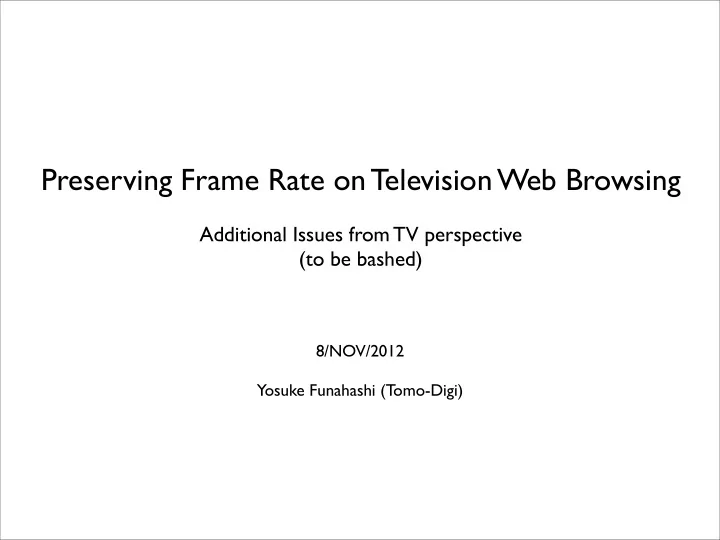 Preserving Frame Rate on Television Web Browsing

Additional Issues from TV perspective
(to be bashed)

8/NOV/2012

Yosuke Funahashi (Tomo-Digi)